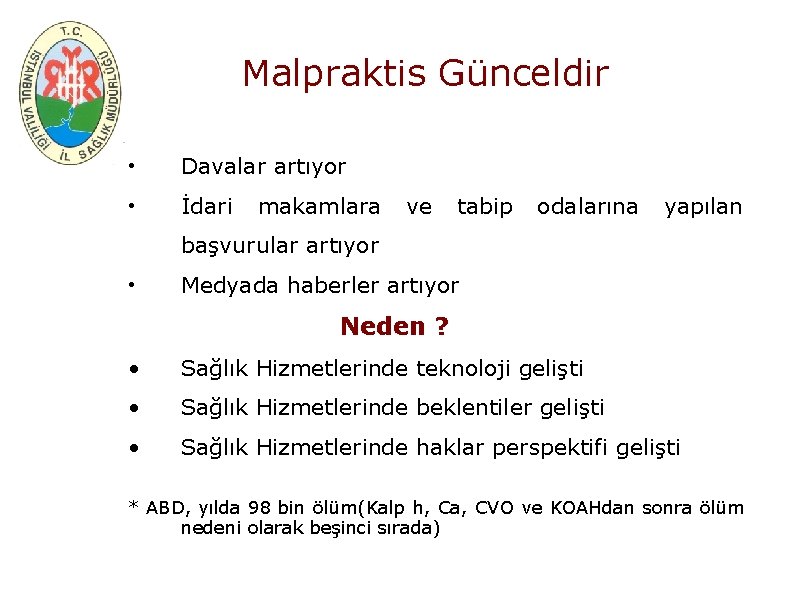 T.C.
İSTANBUL VALİLİĞİ İL SAĞLIK MÜDÜRLÜĞÜ

Malpraktis Günceldir

• Davalar artıyor
• İdari makamlara ve tabip odalarına yapılan başvurular artıyor
• Medyada haberler artıyor

Neden ?

• Sağlık Hizmetlerinde teknoloji gelişti
• Sağlık Hizmetlerinde beklentiler gelişti
• Sağlık Hizmetlerinde haklar perspektifi gelişti

* ABD, yılda 98 bin ölüm(Kalp h, Ca, CVO ve KOAHdan sonra ölüm nedeni olarak beşinci sırada)